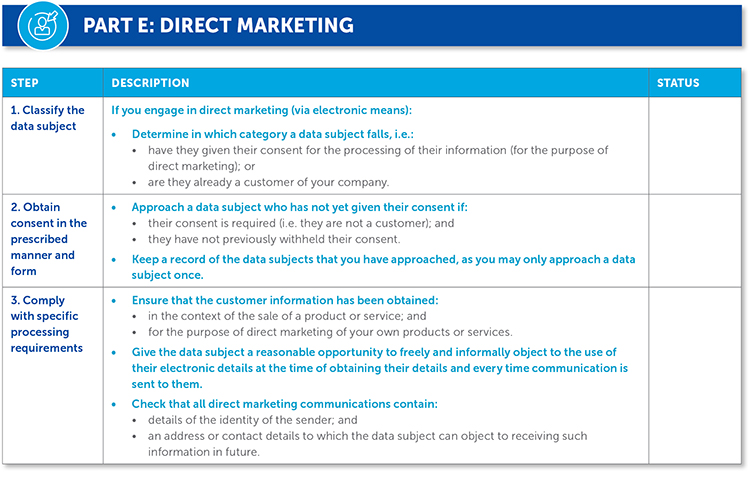 PART E: DIRECT MARKETING

| STEP | DESCRIPTION | STATUS |
|---|---|---|
| 1. Classify the data subject | If you engage in direct marketing (via electronic means): • Determine in which category a data subject falls, i.e.: • have they given their consent for the processing of their information (for the purpose of direct marketing); or • are they already a customer of your company. | |
| 2. Obtain consent in the prescribed manner and form | • Approach a data subject who has not yet given their consent if: • their consent is required (i.e. they are not a customer); and • they have not previously withheld their consent. • Keep a record of the data subjects that you have approached, as you may only approach a data subject once. | |
| 3. Comply with specific processing requirements | • Ensure that the customer information has been obtained: • in the context of the sale of a product or service; and • for the purpose of direct marketing of your own products or services. • Give the data subject a reasonable opportunity to freely and informally object to the use of their electronic details at the time of obtaining their details and every time communication is sent to them. • Check that all direct marketing communications contain: • details of the identity of the sender; and • an address or contact details to which the data subject can object to receiving such information in future. | |